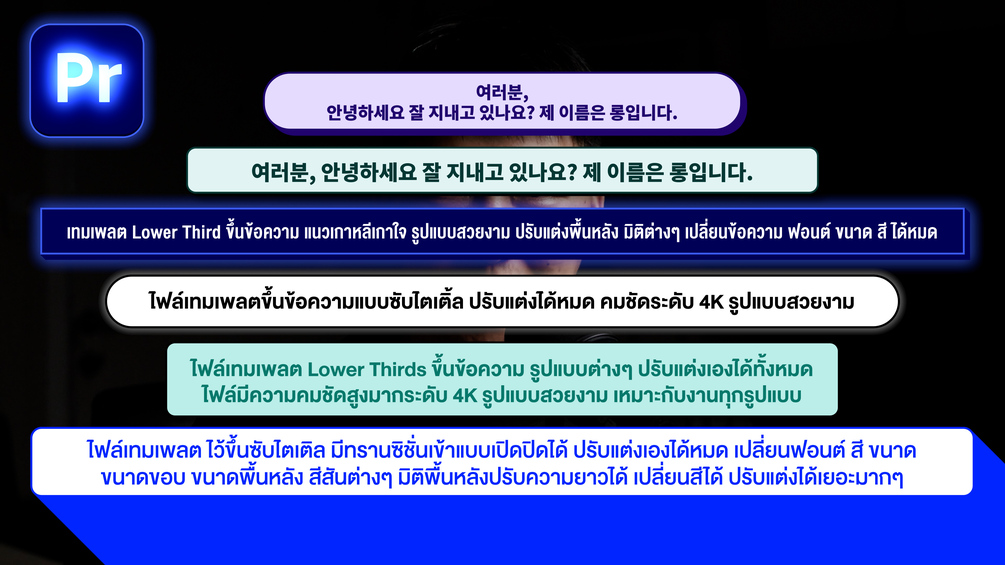 Pr

여러분,
안녕하세요 잘 지내고 있나요? 제 이름은 롱입니다.

여러분, 안녕하세요 잘 지내고 있나요? 제 이름은 롱입니다.

เทมเพลต Lower Third ขึ้นข้อความ แนวเกาหลีเกาใจ รูปแบบสวยงาม ปรับแต่งพื้นหลัง มิติต่างๆ เปลี่ยนข้อความ ฟอนต์ ขนาด สี ได้หมด

ไฟล์เทมเพลตขึ้นข้อความแบบซับไตเติ้ล ปรับแต่งได้หมด คมชัดระดับ 4K รูปแบบสวยงาม

ไฟล์เทมเพลต Lower Thirds ขึ้นข้อความ รูปแบบต่างๆ ปรับแต่งเองได้ทั้งหมด
ไฟล์มีความคมชัดสูงมากระดับ 4K รูปแบบสวยงาม เหมาะกับงานทุกรูปแบบ

ไฟล์เทมเพลต ไว้ขึ้นซับไตเติล มีทรานซิชั่นเข้าแบบเปิดปิดได้ ปรับแต่งเองได้หมด เปลี่ยนฟอนต์ สี ขนาด
ขนาดขอบ ขนาดพื้นหลัง สีสันต่างๆ มิติพื้นหลังปรับความยาวได้ เปลี่ยนสีได้ ปรับแต่งได้เยอะมากๆ